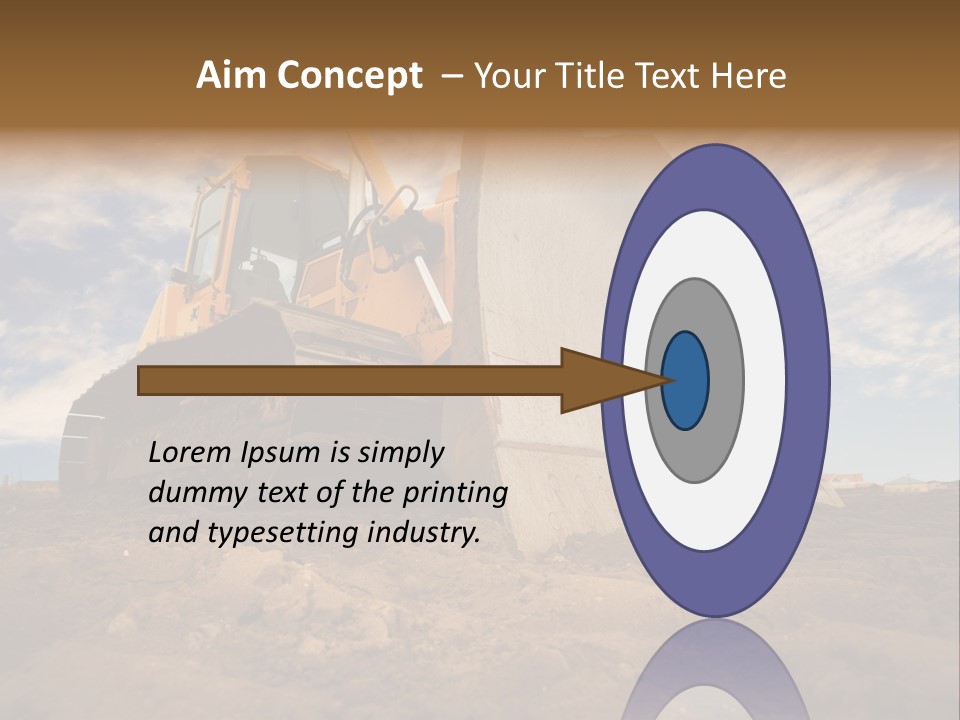 Aim Concept – Your Title Text Here

Lorem Ipsum is simply dummy text of the printing and typesetting industry.